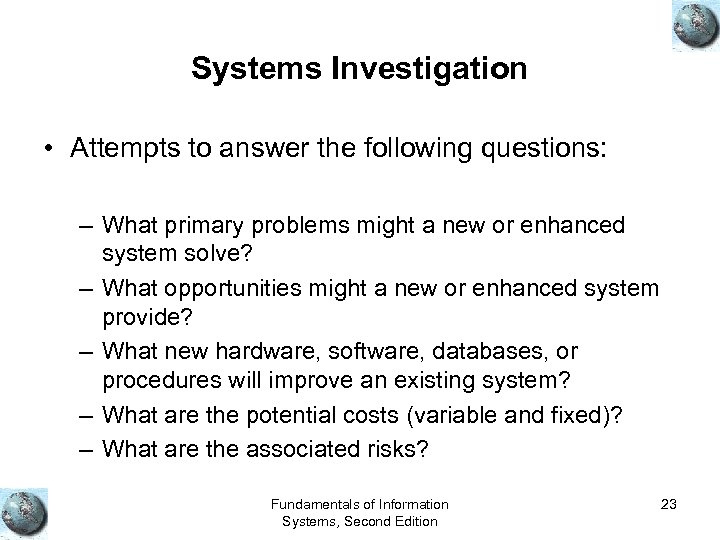 Systems Investigation

• Attempts to answer the following questions:

– What primary problems might a new or enhanced system solve?
– What opportunities might a new or enhanced system provide?
– What new hardware, software, databases, or procedures will improve an existing system?
– What are the potential costs (variable and fixed)?
– What are the associated risks?

Fundamentals of Information Systems, Second Edition

23